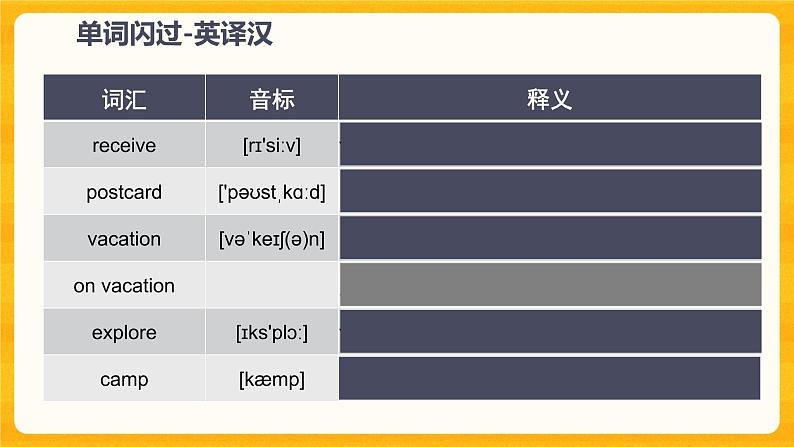 单词闪过-英译汉

| 词汇 | 音标 | 释义 |
|---|---|---|
| receive | [rɪ'siːv] | |
| postcard | ['pəʊstˌkɑːd] | |
| vacation | [vəˈkeɪʃ(ə)n] | |
| on vacation | | |
| explore | [ɪks'plɔː] | |
| camp | [kæmp] | |